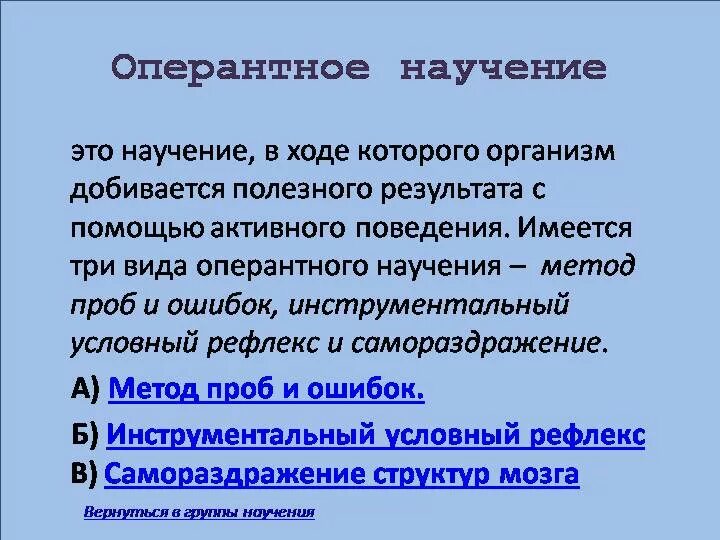 Оперантное научение

это научение, в ходе которого организм добивается полезного результата с помощью активного поведения. Имеется три вида оперантного научения – метод проб и ошибок, инструментальный условный рефлекс и самораздражение.

А) Метод проб и ошибок.

Б) Инструментальный условный рефлекс

В) Самораздражение структур мозга

Вернуться в группы научения